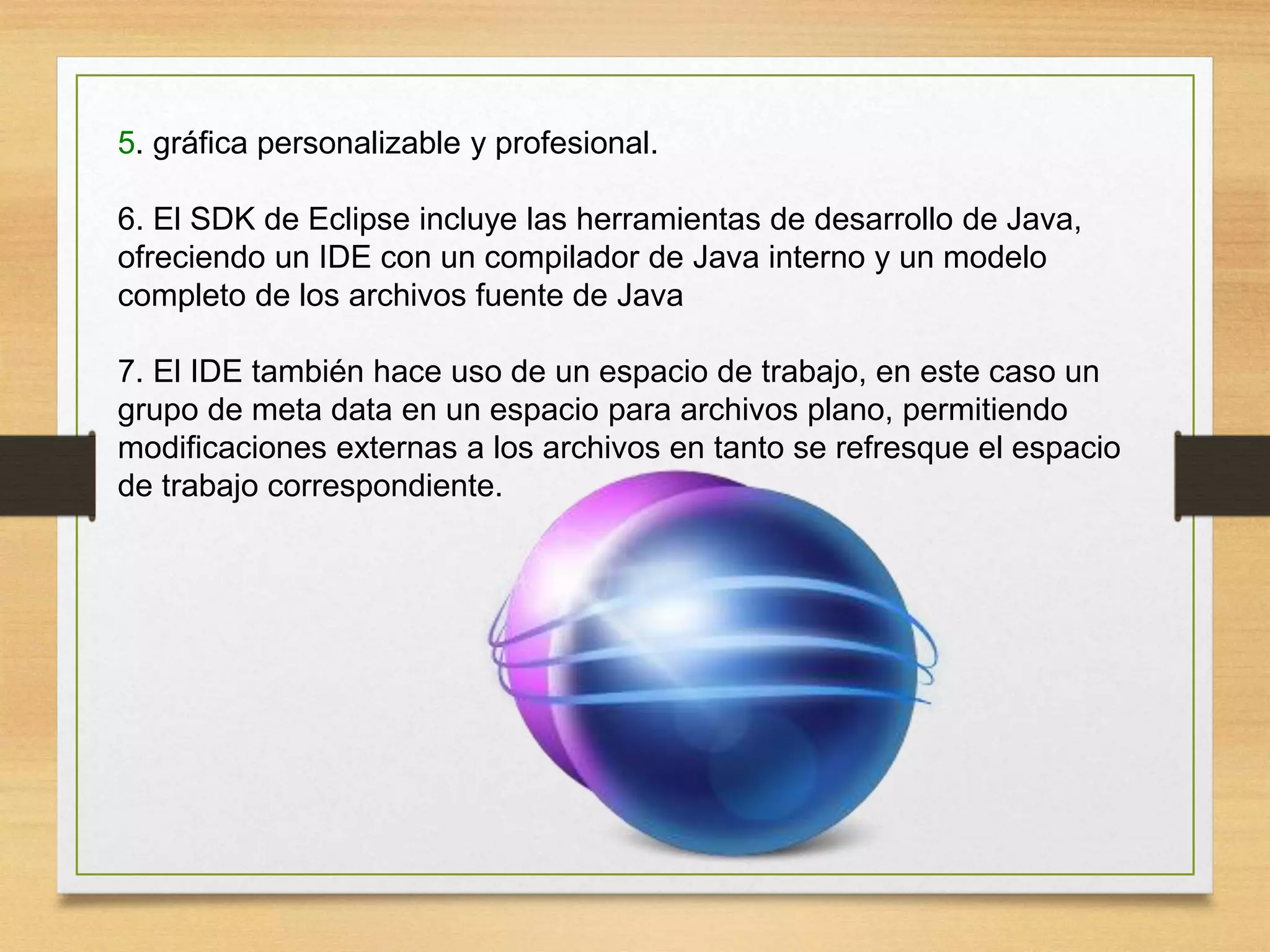 5. gráfica personalizable y profesional.

6. El SDK de Eclipse incluye las herramientas de desarrollo de Java, ofreciendo un IDE con un compilador de Java interno y un modelo completo de los archivos fuente de Java

7. El IDE también hace uso de un espacio de trabajo, en este caso un grupo de meta data en un espacio para archivos plano, permitiendo modificaciones externas a los archivos en tanto se refresque el espacio de trabajo correspondiente.